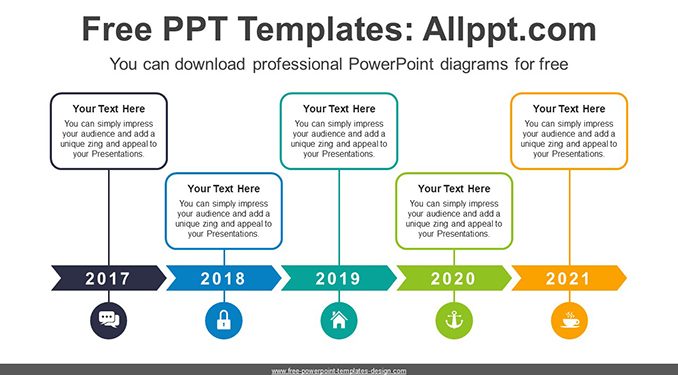 Free PPT Templates: Allppt.com

You can download professional PowerPoint diagrams for free

Your Text Here
You can simply impress your audience and add a unique zing and appeal to your Presentations.

Your Text Here
You can simply impress your audience and add a unique zing and appeal to your Presentations.

Your Text Here
You can simply impress your audience and add a unique zing and appeal to your Presentations.

Your Text Here
You can simply impress your audience and add a unique zing and appeal to your Presentations.

Your Text Here
You can simply impress your audience and add a unique zing and appeal to your Presentations.

2017

2018

2019

2020

2021

www.free-powerpoint-templates-design.com